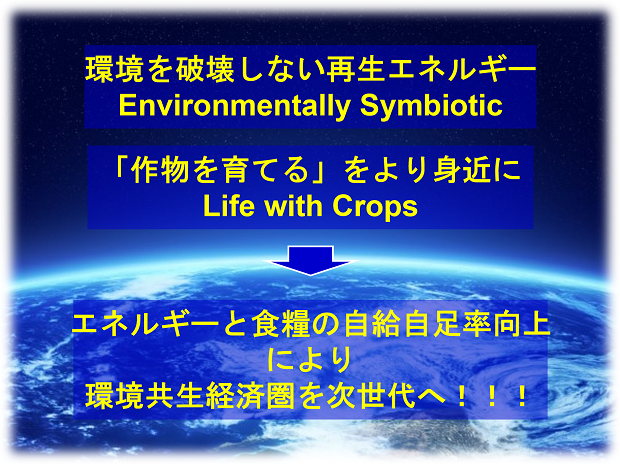 環境を破壊しない再生エネルギー
Environmentally Symbiotic

「作物を育てる」をより身近に
Life with Crops

エネルギーと食糧の自給自足率向上
により
環境共生経済圏を次世代へ！！！